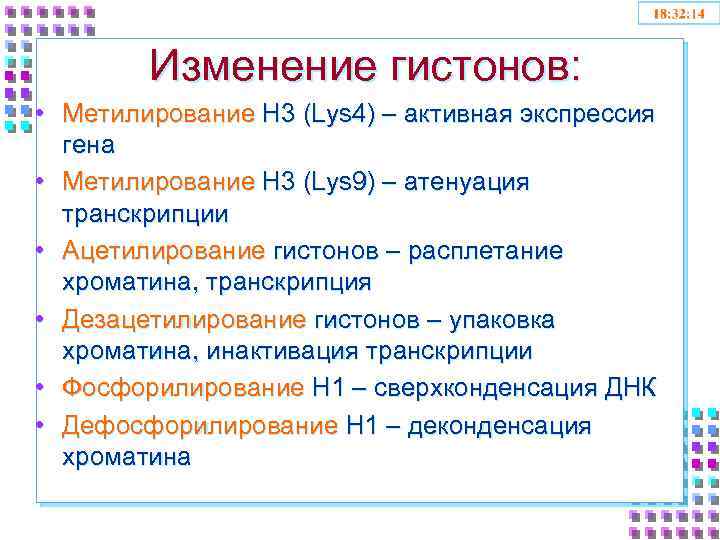 18:32:14

Изменение гистонов:

• Метилирование Н3 (Lys4) – активная экспрессия гена
• Метилирование Н3 (Lys9) – атенуация транскрипции
• Ацетилирование гистонов – расплетание хроматина, транскрипция
• Дезацетилирование гистонов – упаковка хроматина, инактивация транскрипции
• Фосфорилирование Н1 – сверхконденсация ДНК
• Дефосфорилирование Н1 – деконденсация хроматина